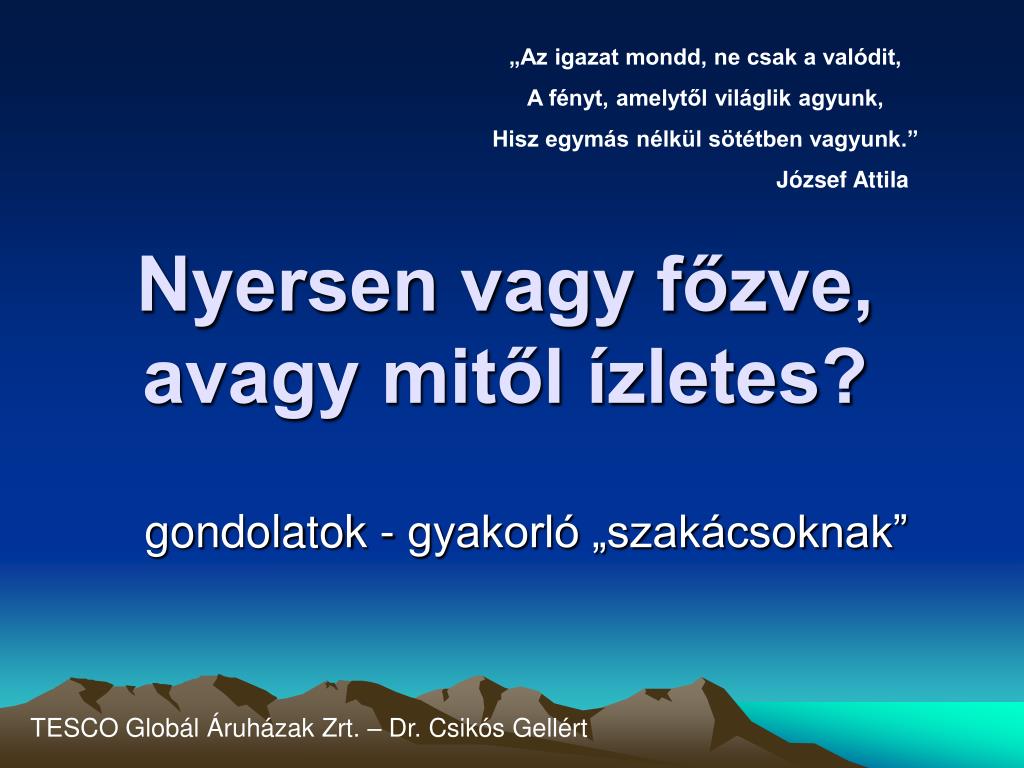 „Az igazat mondd, ne csak a valódit,
A fényt, amelytől világlik agyunk,
Hisz egymás nélkül sötétben vagyunk.”
József Attila

Nyersen vagy főzve, avagy mitől ízletes?

gondolatok - gyakorló „szakácsoknak”

TESCO Globál Áruházak Zrt. – Dr. Csikós Gellért